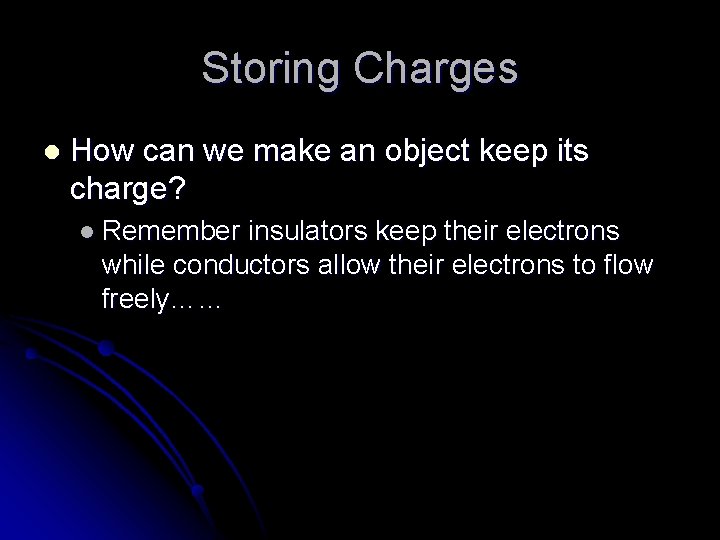 Storing Charges

How can we make an object keep its charge?

Remember insulators keep their electrons while conductors allow their electrons to flow freely……